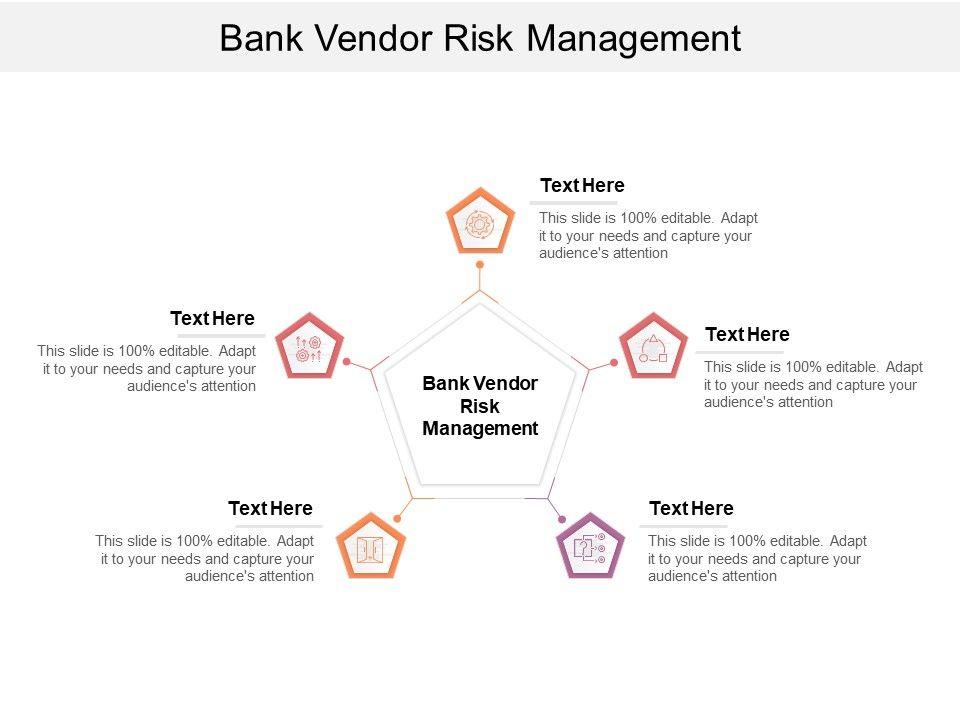 Bank Vendor Risk Management

Text Here
This slide is 100% editable. Adapt it to your needs and capture your audience's attention

Text Here
This slide is 100% editable. Adapt it to your needs and capture your audience's attention

Text Here
This slide is 100% editable. Adapt it to your needs and capture your audience's attention

Bank Vendor Risk Management

Text Here
This slide is 100% editable. Adapt it to your needs and capture your audience's attention

Text Here
This slide is 100% editable. Adapt it to your needs and capture your audience's attention